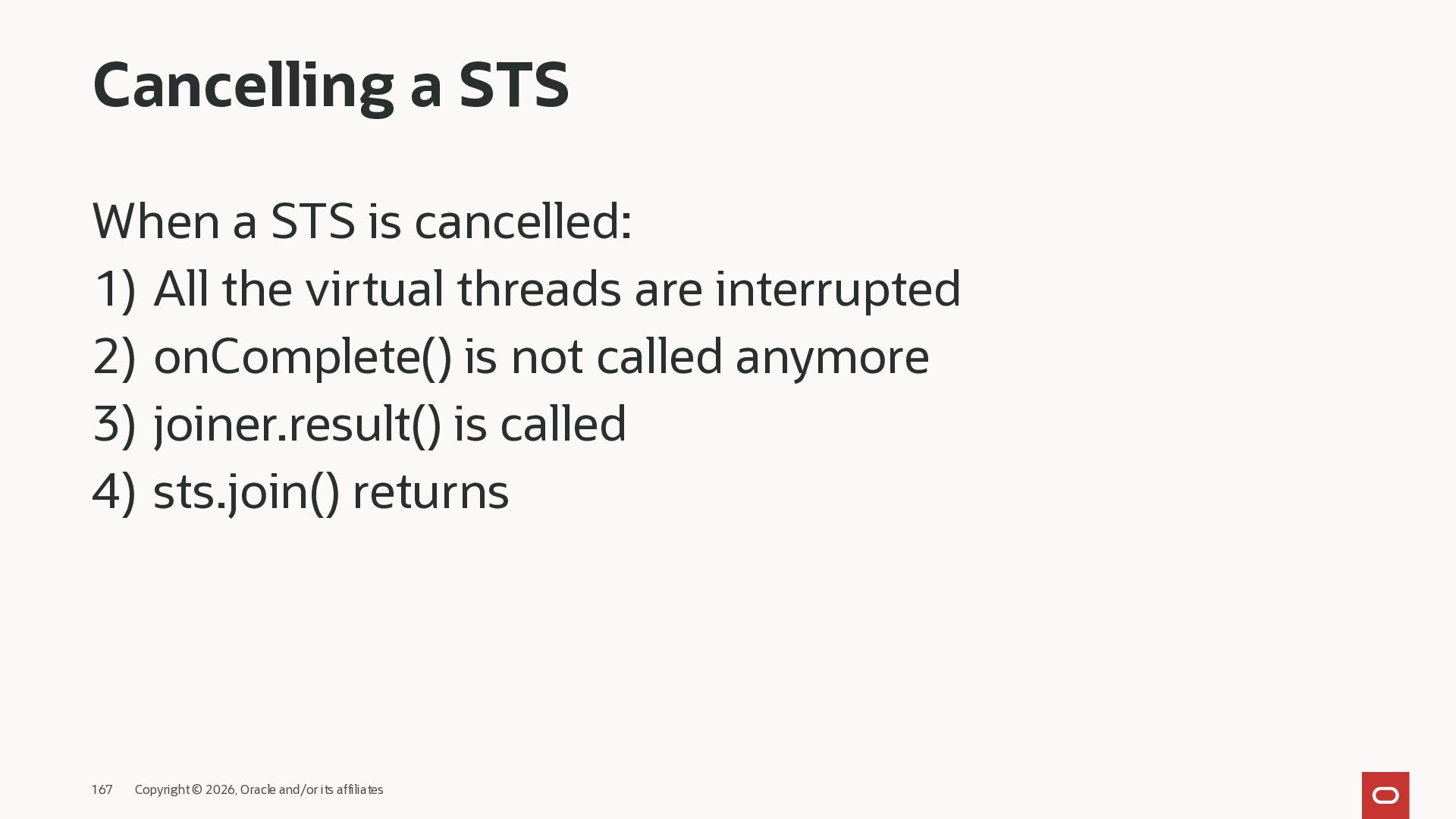 Cancelling a STS

When a STS is cancelled:

1) All the virtual threads are interrupted

2) onComplete() is not called anymore

3) joiner.result() is called

4) sts.join() returns

167 Copyright © 2026, Oracle and/or its affiliates